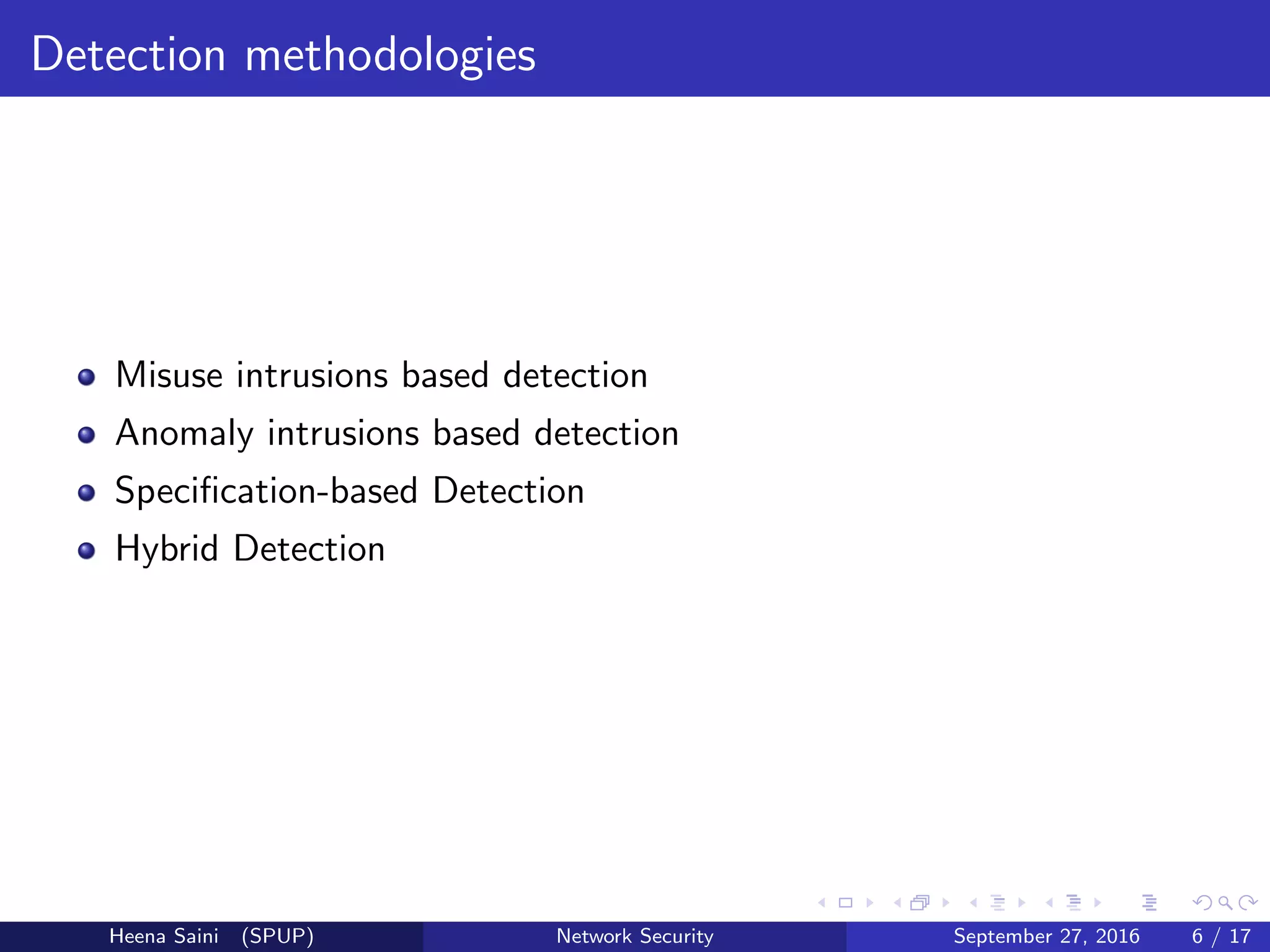 Detection methodologies

- Misuse intrusions based detection
- Anomaly intrusions based detection
- Specification-based Detection
- Hybrid Detection

Heena Saini (SPUP)
Network Security
September 27, 2016
6 / 17